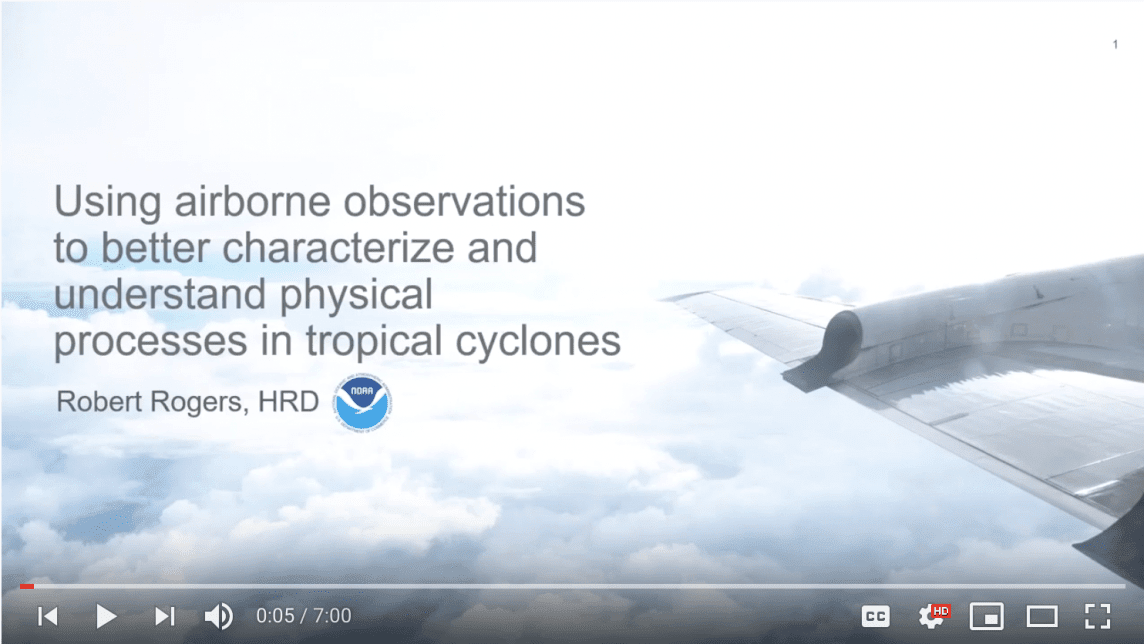 1

Using airborne observations to better characterize and understand physical processes in tropical cyclones

Robert Rogers, HRD

NOAA

0:05 / 7:00

CC

HD